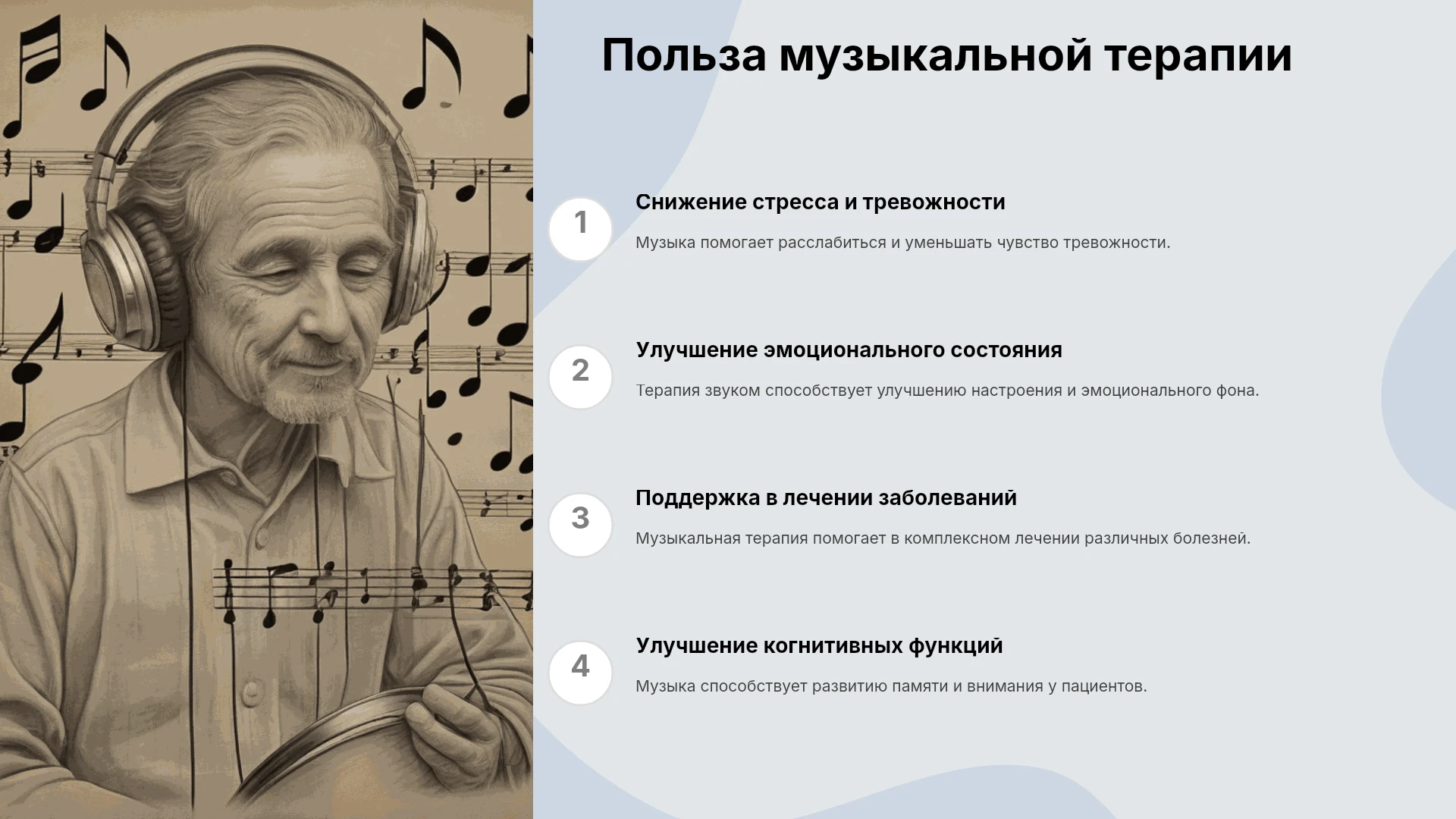 Польза музыкальной терапии

1

Снижение стресса и тревожности

Музыка помогает расслабиться и уменьшать чувство тревожности.

2

Улучшение эмоционального состояния

Терапия звуком способствует улучшению настроения и эмоционального фона.

3

Поддержка в лечении заболеваний

Музыкальная терапия помогает в комплексном лечении различных болезней.

4

Улучшение когнитивных функций

Музыка способствует развитию памяти и внимания у пациентов.